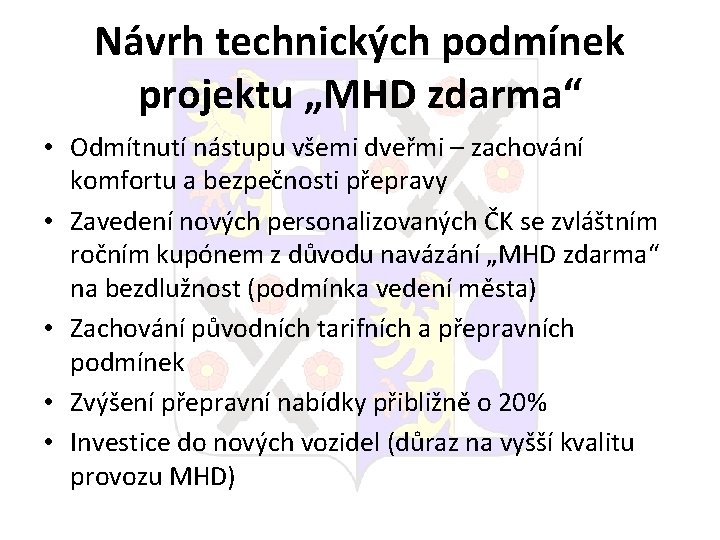 Návrh technických podmínek projektu „MHD zdarma“

• Odmítnutí nástupu všemi dveřmi – zachování komfortu a bezpečnosti přepravy
• Zavedení nových personalizovaných ČK se zvláštním ročním kupónem z důvodu navázání „MHD zdarma“ na bezdlužnost (podmínka vedení města)
• Zachování původních tarifních a přepravních podmínek
• Zvýšení přepravní nabídky přibližně o 20%
• Investice do nových vozidel (důraz na vyšší kvalitu provozu MHD)